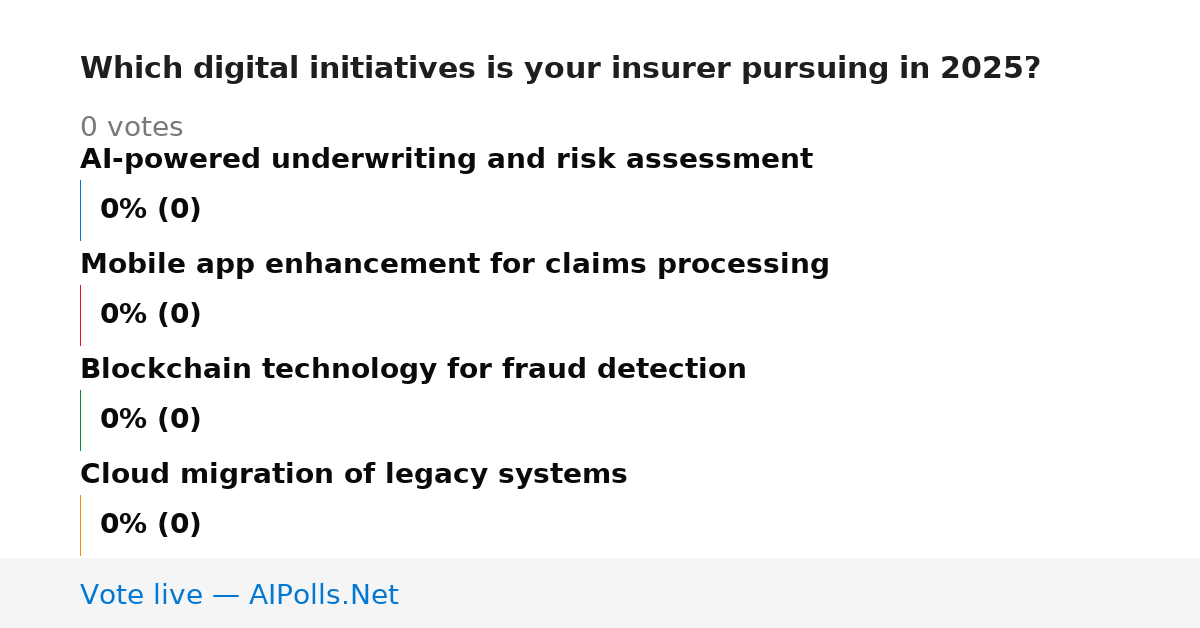 Which digital initiatives is your insurer pursuing in 2025?

0 votes

AI-powered underwriting and risk assessment

0% (0)

Mobile app enhancement for claims processing

0% (0)

Blockchain technology for fraud detection

0% (0)

Cloud migration of legacy systems

0% (0)

Vote live — AIPolls.Net